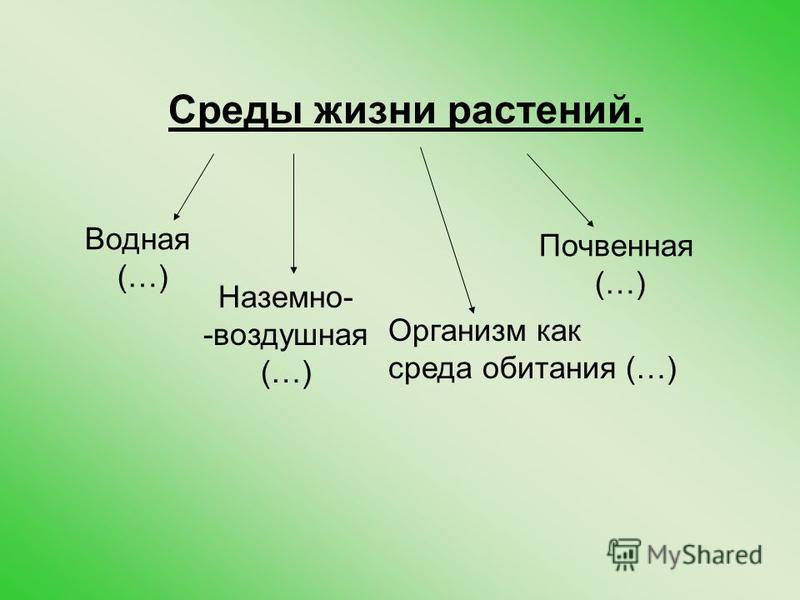 Среды жизни растений.

Водная (…)

Наземно- -воздушная (…)

Организм как среда обитания (…)

Почвенная (…)

MyShared